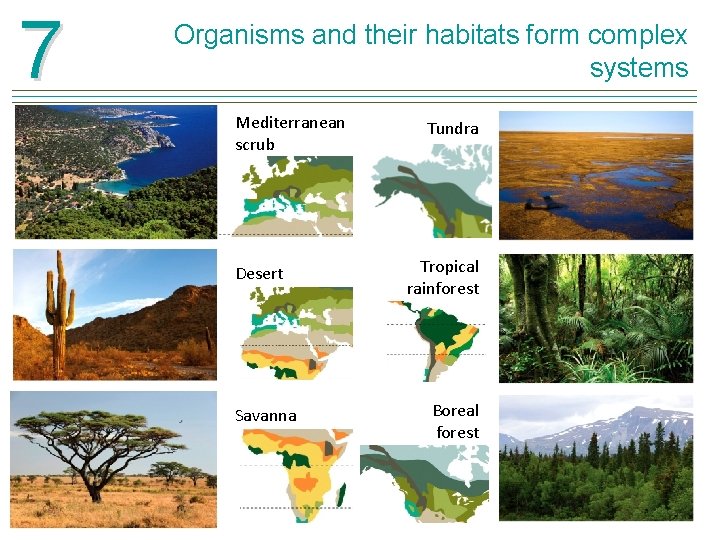 7

Organisms and their habitats form complex systems

Mediterranean scrub

Tundra

Desert

Tropical rainforest

Savanna

Boreal forest